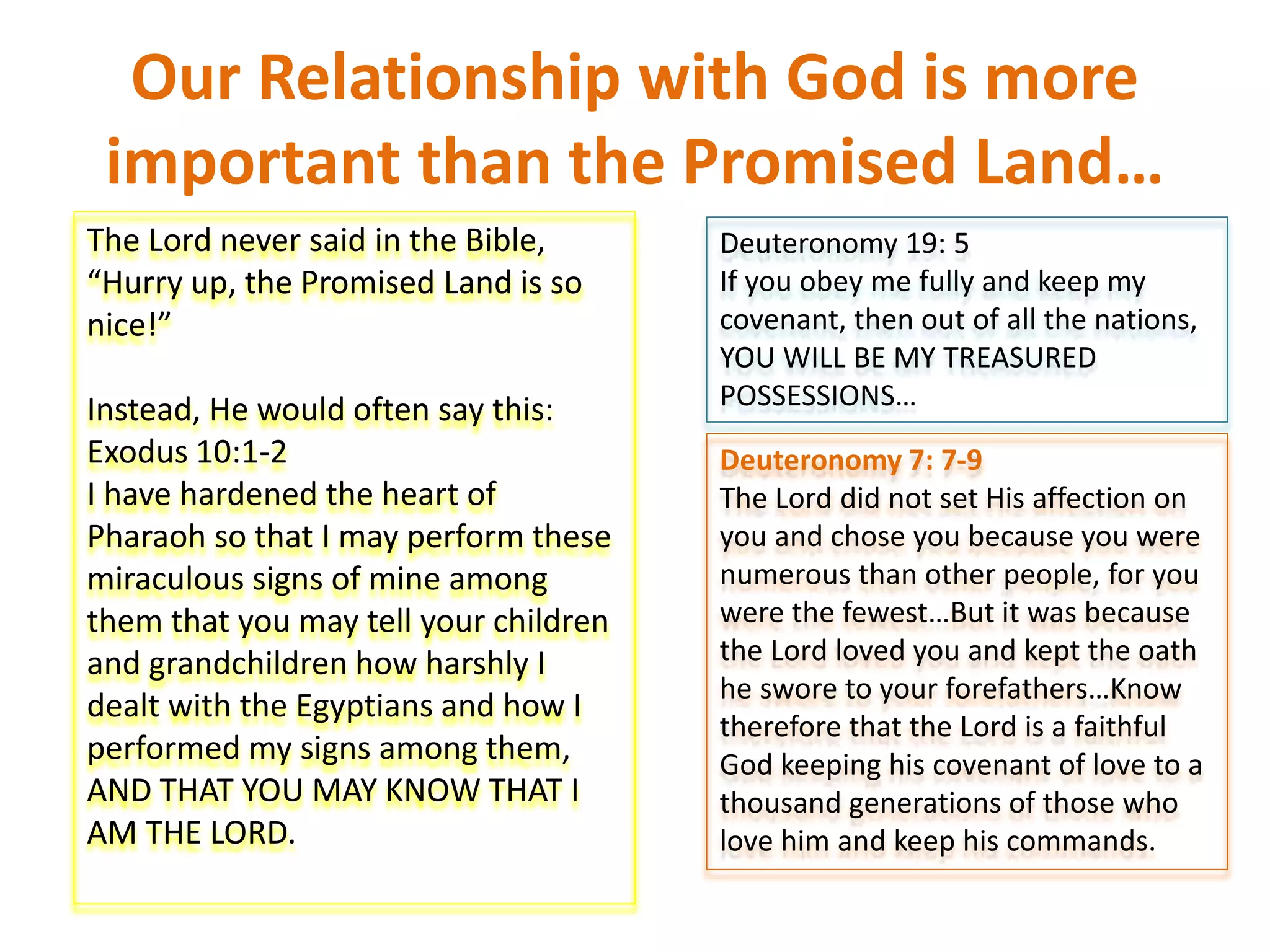 Our Relationship with God is more important than the Promised Land…

The Lord never said in the Bible, “Hurry up, the Promised Land is so nice!”

Instead, He would often say this:
Exodus 10:1-2
I have hardened the heart of Pharaoh so that I may perform these miraculous signs of mine among them that you may tell your children and grandchildren how harshly I dealt with the Egyptians and how I performed my signs among them, AND THAT YOU MAY KNOW THAT I AM THE LORD.

Deuteronomy 19: 5
If you obey me fully and keep my covenant, then out of all the nations, YOU WILL BE MY TREASURED POSSESSIONS…

Deuteronomy 7: 7-9
The Lord did not set His affection on you and chose you because you were numerous than other people, for you were the fewest…But it was because the Lord loved you and kept the oath he swore to your forefathers…Know therefore that the Lord is a faithful God keeping his covenant of love to a thousand generations of those who love him and keep his commands.